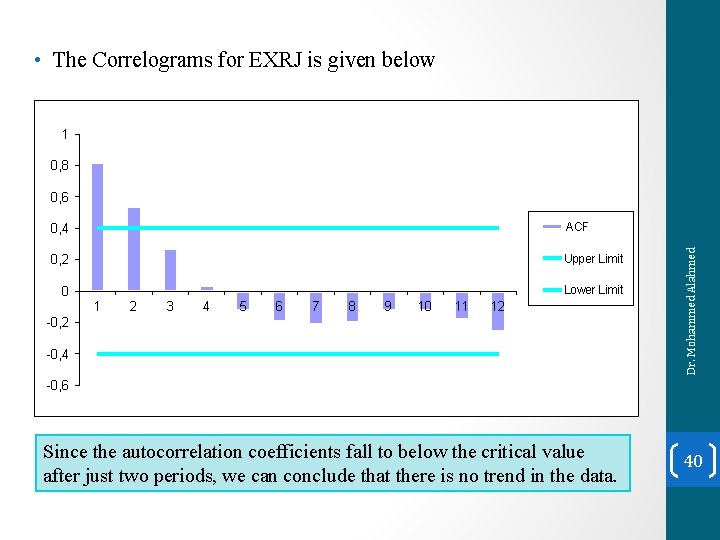 • The Correlograms for EXRJ is given below

1
0,8
0,6
0,4
0,2
0
-0,2
-0,4
-0,6

1 2 3 4 5 6 7 8 9 10 11 12

ACF
Upper Limit
Lower Limit

Since the autocorrelation coefficients fall to below the critical value after just two periods, we can conclude that there is no trend in the data.

Dr. Mohammed Alahmed

40